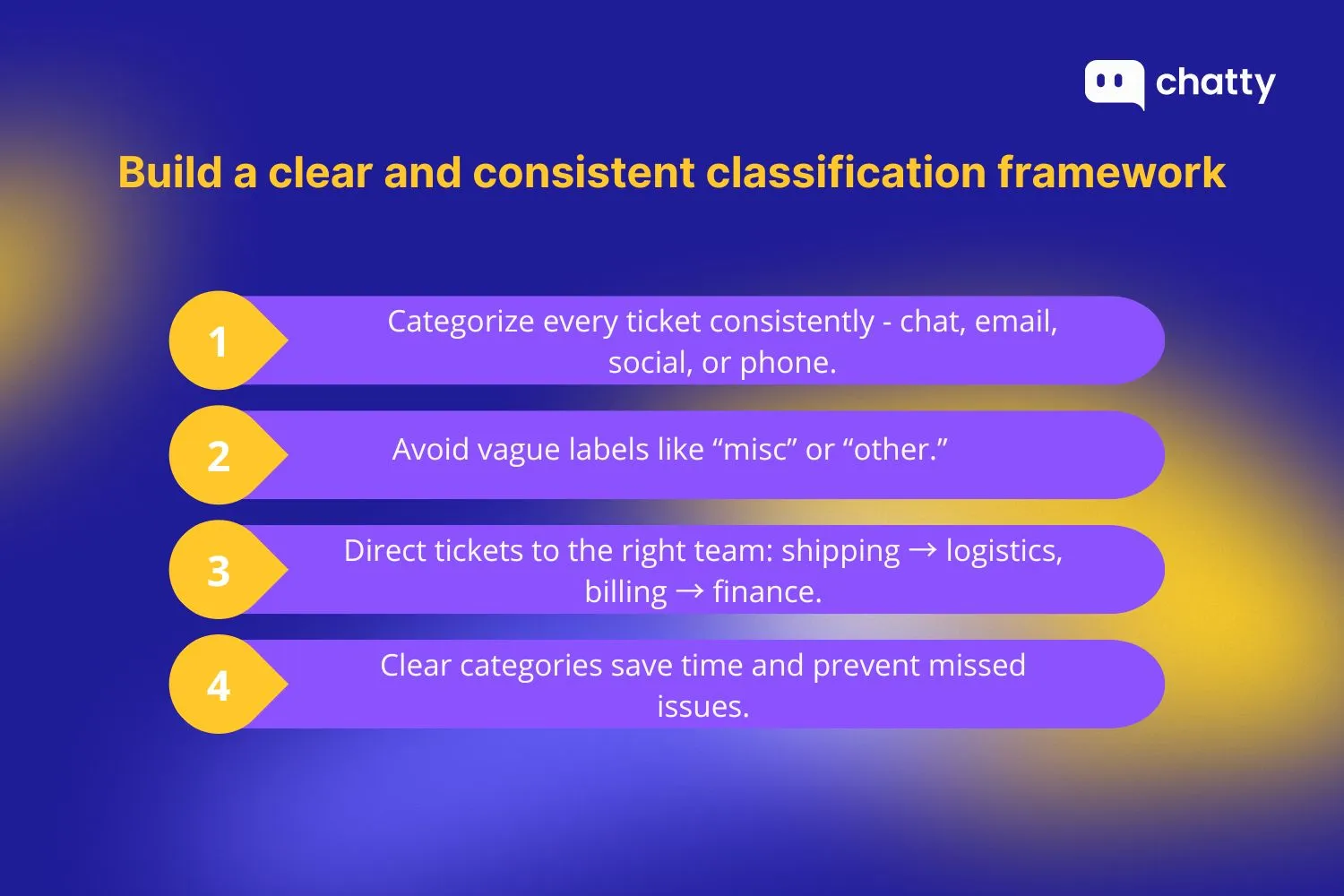 chatty

Build a clear and consistent classification framework

1
Categorize every ticket consistently - chat, email, social, or phone.

2
Avoid vague labels like “misc” or “other.”

3
Direct tickets to the right team: shipping → logistics, billing → finance.

4
Clear categories save time and prevent missed issues.